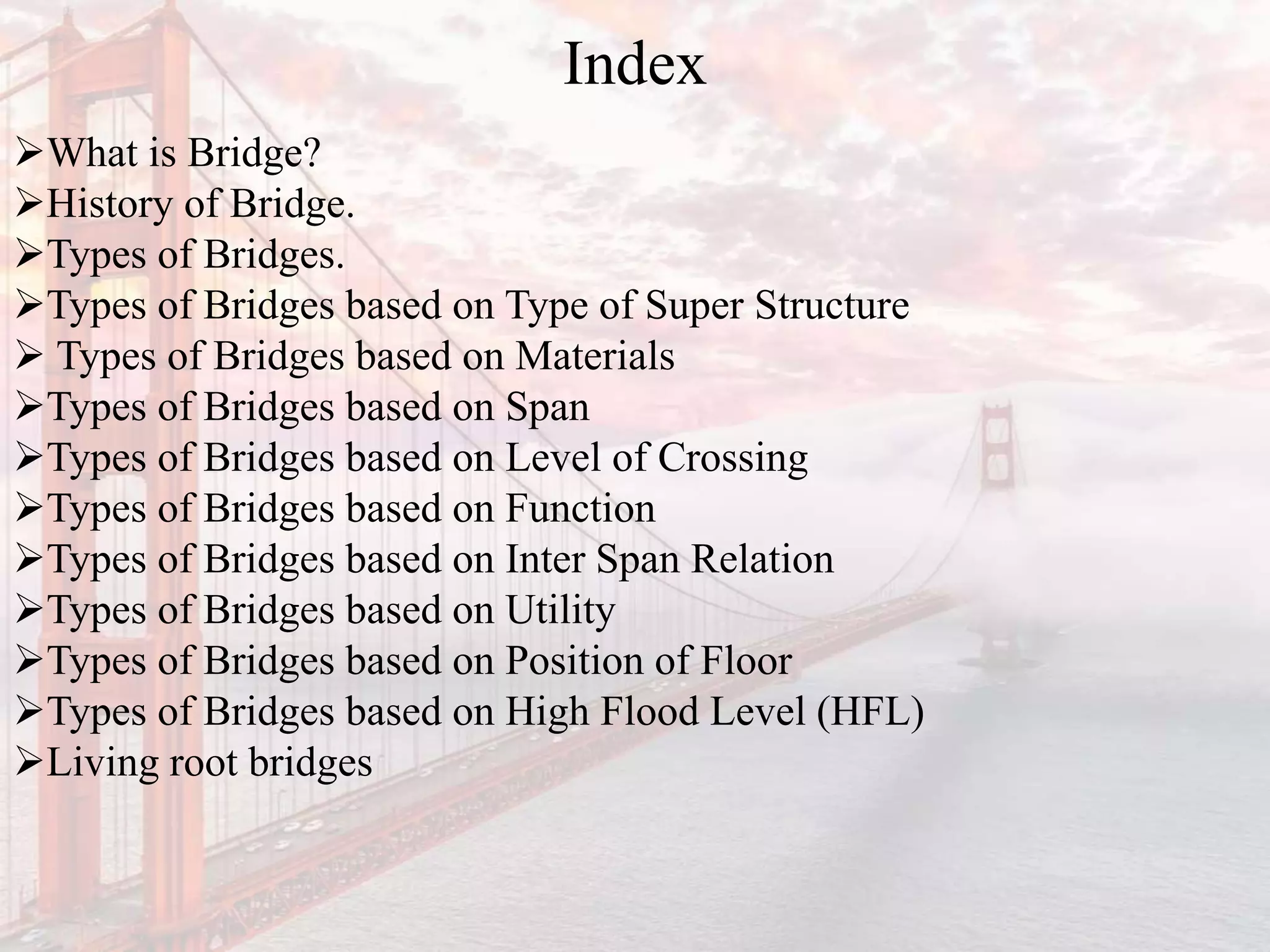 Index

➢What is Bridge?
➢History of Bridge.
➢Types of Bridges.
➢Types of Bridges based on Type of Super Structure
➢ Types of Bridges based on Materials
➢Types of Bridges based on Span
➢Types of Bridges based on Level of Crossing
➢Types of Bridges based on Function
➢Types of Bridges based on Inter Span Relation
➢Types of Bridges based on Utility
➢Types of Bridges based on Position of Floor
➢Types of Bridges based on High Flood Level (HFL)
➢Living root bridges